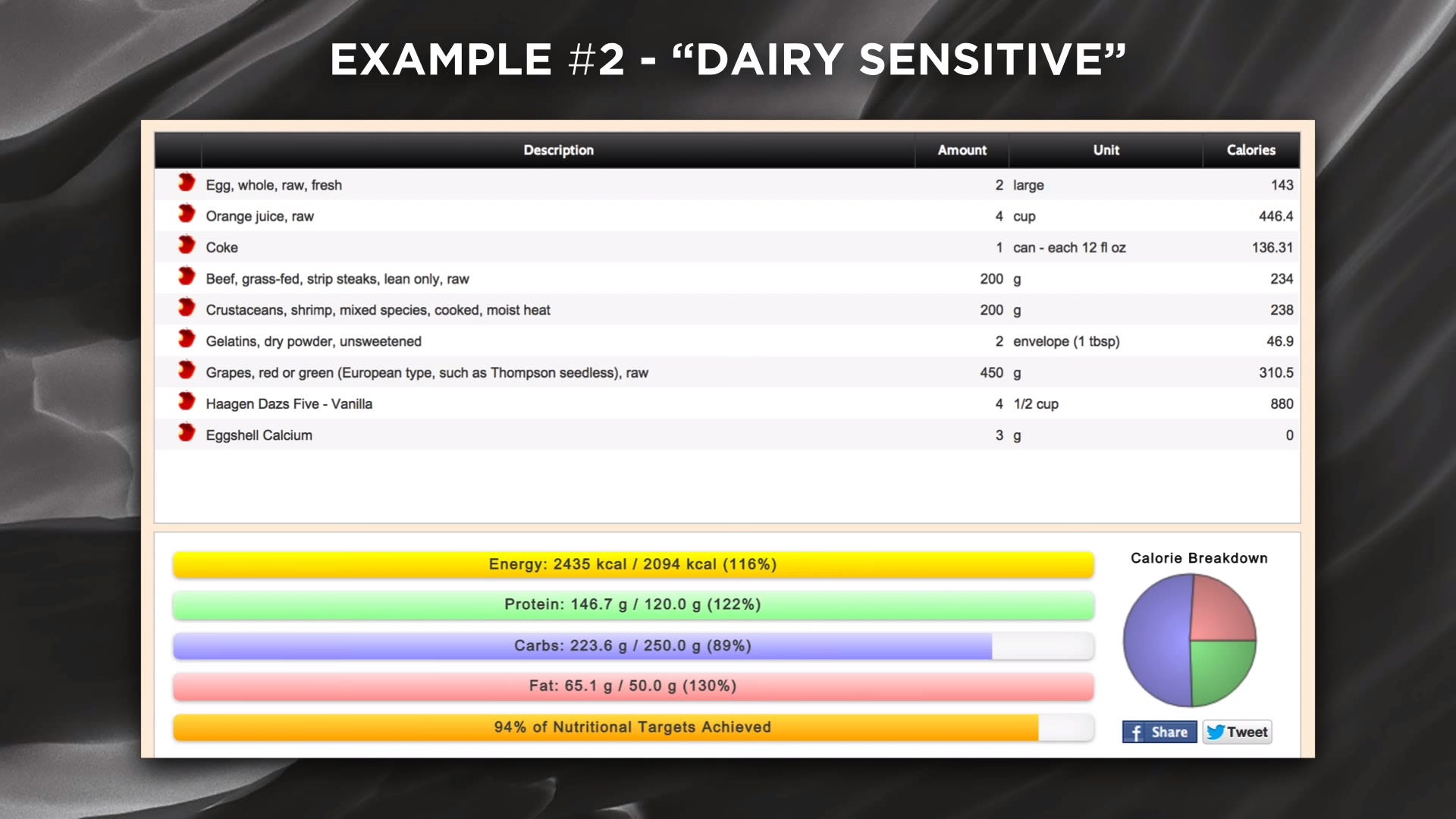 EXAMPLE #2 - “DAIRY SENSITIVE”

| Description | Amount | Unit | Calories |
|---|---|---|---|
| Egg, whole, raw, fresh | 2 | large | 143 |
| Orange juice, raw | 4 | cup | 446.4 |
| Coke | 1 | can - each 12 fl oz | 136.31 |
| Beef, grass-fed, strip steaks, lean only, raw | 200 | g | 234 |
| Crustaceans, shrimp, mixed species, cooked, moist heat | 200 | g | 238 |
| Gelatins, dry powder, unsweetened | 2 | envelope (1 tbsp) | 46.9 |
| Grapes, red or green (European type, such as Thompson seedless), raw | 450 | g | 310.5 |
| Haagen Dazs Five - Vanilla | 4 | 1/2 cup | 880 |
| Eggshell Calcium | 3 | g | 0 |

Energy: 2435 kcal / 2094 kcal (116%)

Protein: 146.7 g / 120.0 g (122%)

Carbs: 223.6 g / 250.0 g (89%)

Fat: 65.1 g / 50.0 g (130%)

94% of Nutritional Targets Achieved

Calorie Breakdown

Share Tweet